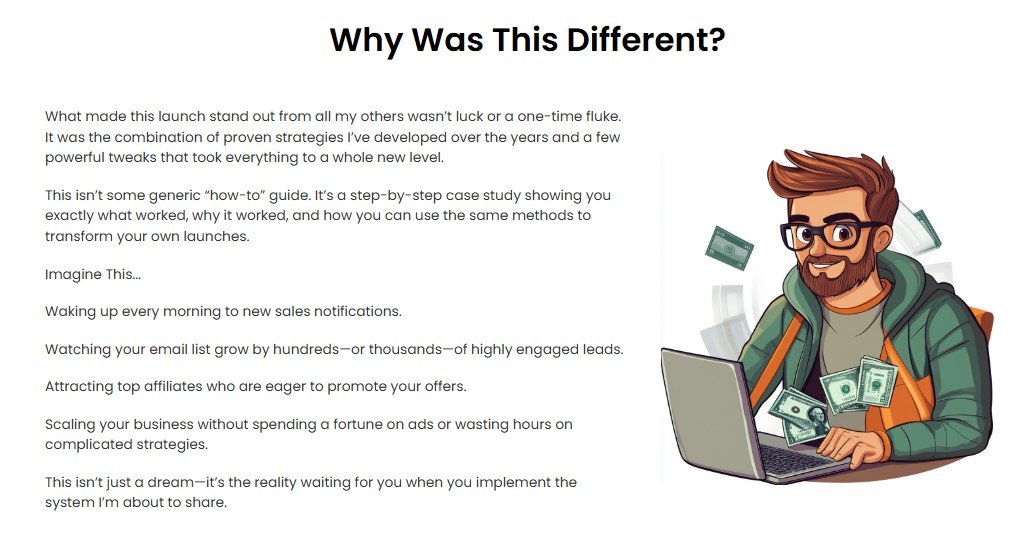 Why Was This Different?

What made this launch stand out from all my others wasn't luck or a one-time fluke. It was the combination of proven strategies I've developed over the years and a few powerful tweaks that took everything to a whole new level.

This isn't some generic "how-to" guide. It's a step-by-step case study showing you exactly what worked, why it worked, and how you can use the same methods to transform your own launches.

Imagine This...

Waking up every morning to new sales notifications.

Watching your email list grow by hundreds—or thousands—of highly engaged leads.

Attracting top affiliates who are eager to promote your offers.

Scaling your business without spending a fortune on ads or wasting hours on complicated strategies.

This isn't just a dream—it's the reality waiting for you when you implement the system I'm about to share.